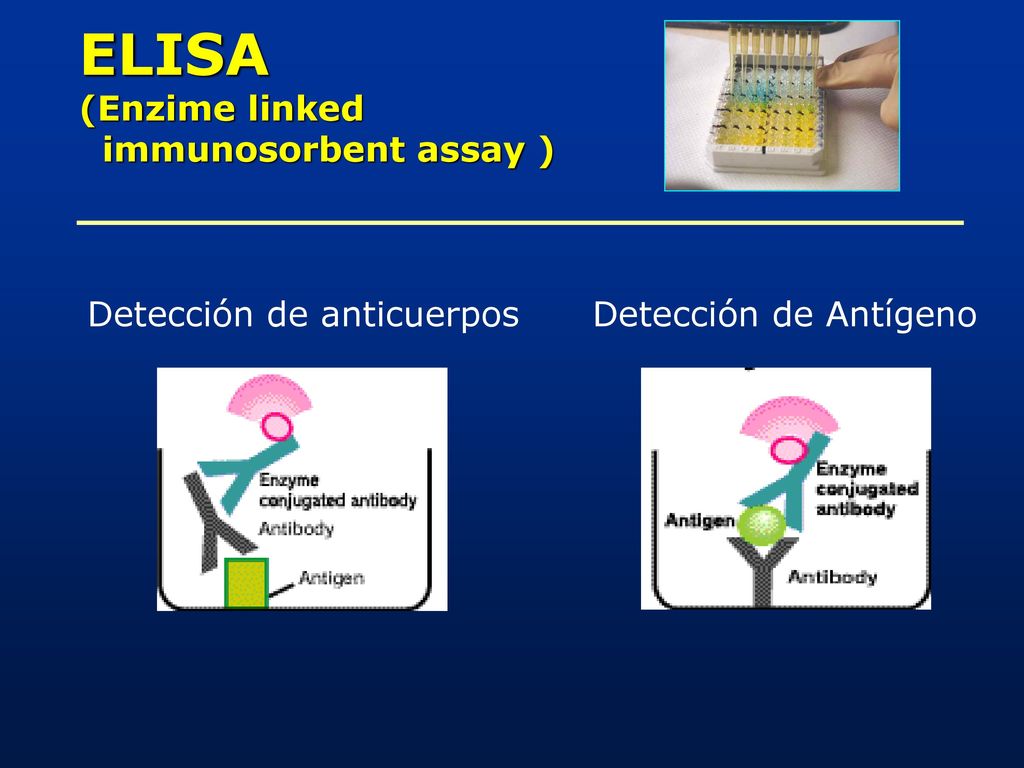 ELISA
(Enzime linked immunosorbent assay )

Detección de anticuerpos

Enzyme conjugated antibody
Antibody
Antigen

Detección de Antígeno

Enzyme conjugated antibody
Antigen
Antibody